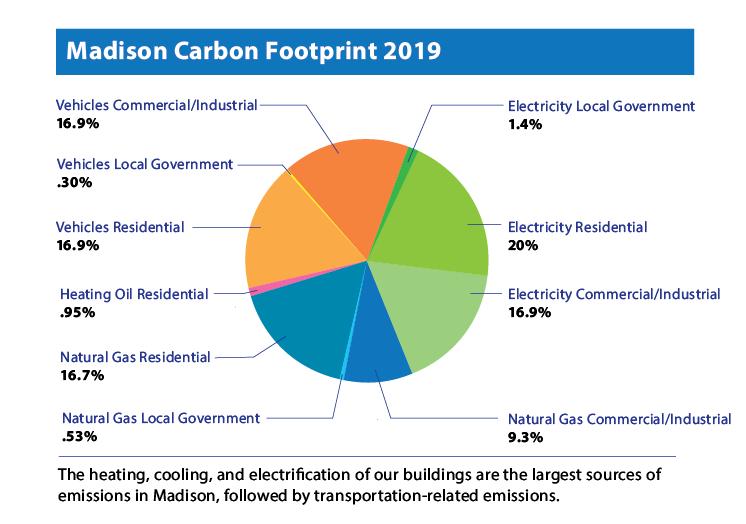 Madison Carbon Footprint 2019

Vehicles Commercial/Industrial
16.9%

Vehicles Local Government
.30%

Vehicles Residential
16.9%

Heating Oil Residential
.95%

Natural Gas Residential
16.7%

Natural Gas Local Government
.53%

Electricity Local Government
1.4%

Electricity Residential
20%

Electricity Commercial/Industrial
16.9%

Natural Gas Commercial/Industrial
9.3%

The heating, cooling, and electrification of our buildings are the largest sources of emissions in Madison, followed by transportation-related emissions.